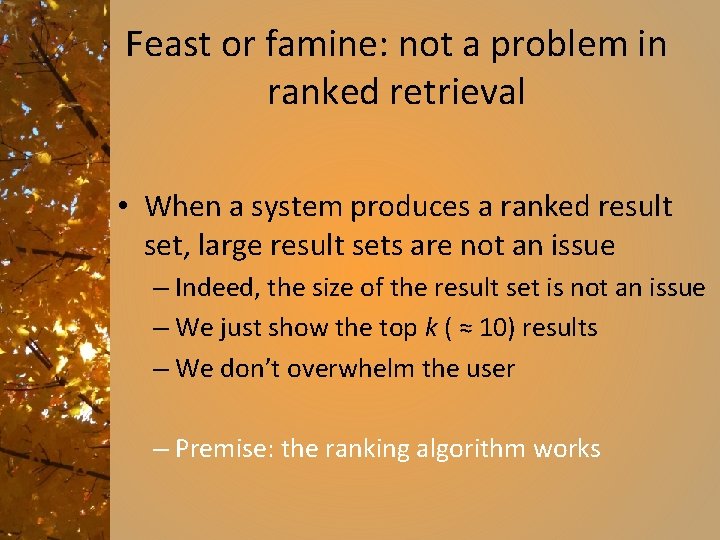 Feast or famine: not a problem in ranked retrieval

• When a system produces a ranked result set, large result sets are not an issue
– Indeed, the size of the result set is not an issue
– We just show the top $k$ ( ≈ 10) results
– We don't overwhelm the user

– Premise: the ranking algorithm works